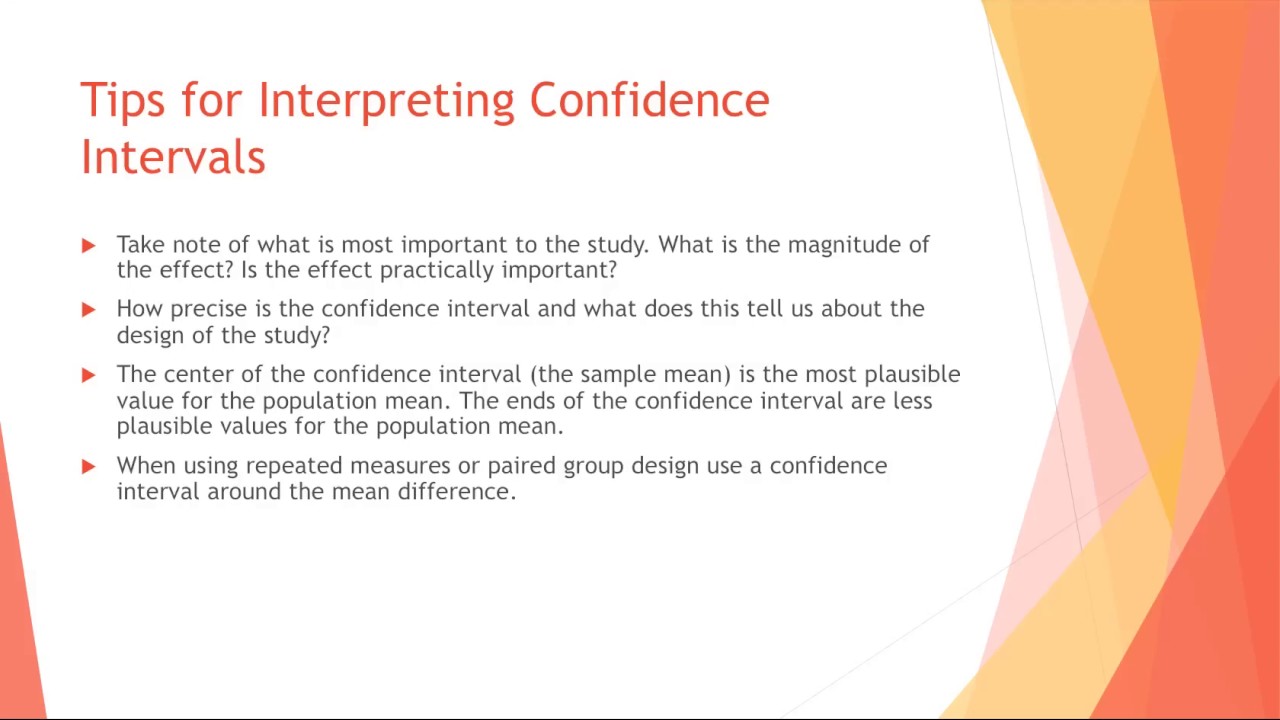 Tips for Interpreting Confidence Intervals

▶ Take note of what is most important to the study. What is the magnitude of the effect? Is the effect practically important?

▶ How precise is the confidence interval and what does this tell us about the design of the study?

▶ The center of the confidence interval (the sample mean) is the most plausible value for the population mean. The ends of the confidence interval are less plausible values for the population mean.

▶ When using repeated measures or paired group design use a confidence interval around the mean difference.